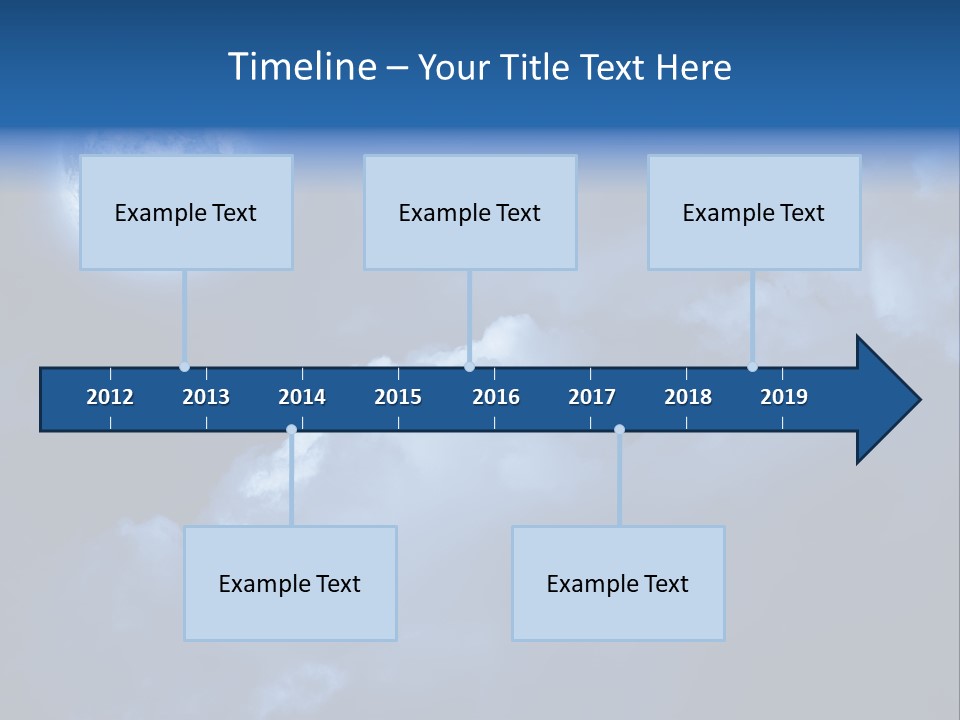 Timeline – Your Title Text Here

Example Text

Example Text

Example Text

2012 2013 2014 2015 2016 2017 2018 2019

Example Text

Example Text